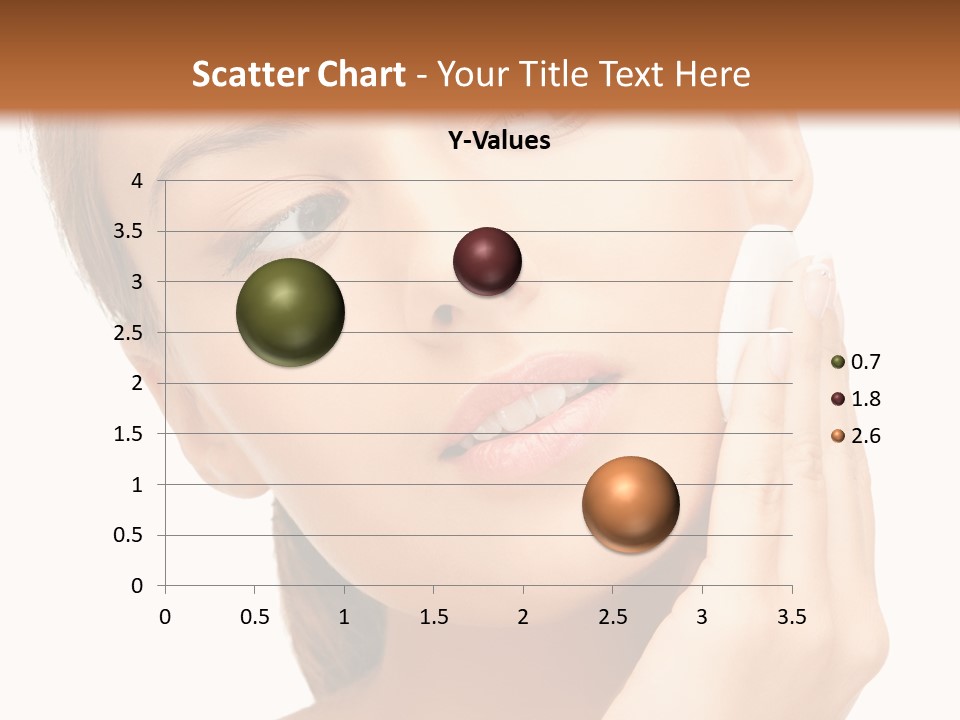 Scatter Chart - Your Title Text Here

Y-Values

4
3.5
3
2.5
2
1.5
1
0.5
0

0 0.5 1 1.5 2 2.5 3 3.5

0.7
1.8
2.6